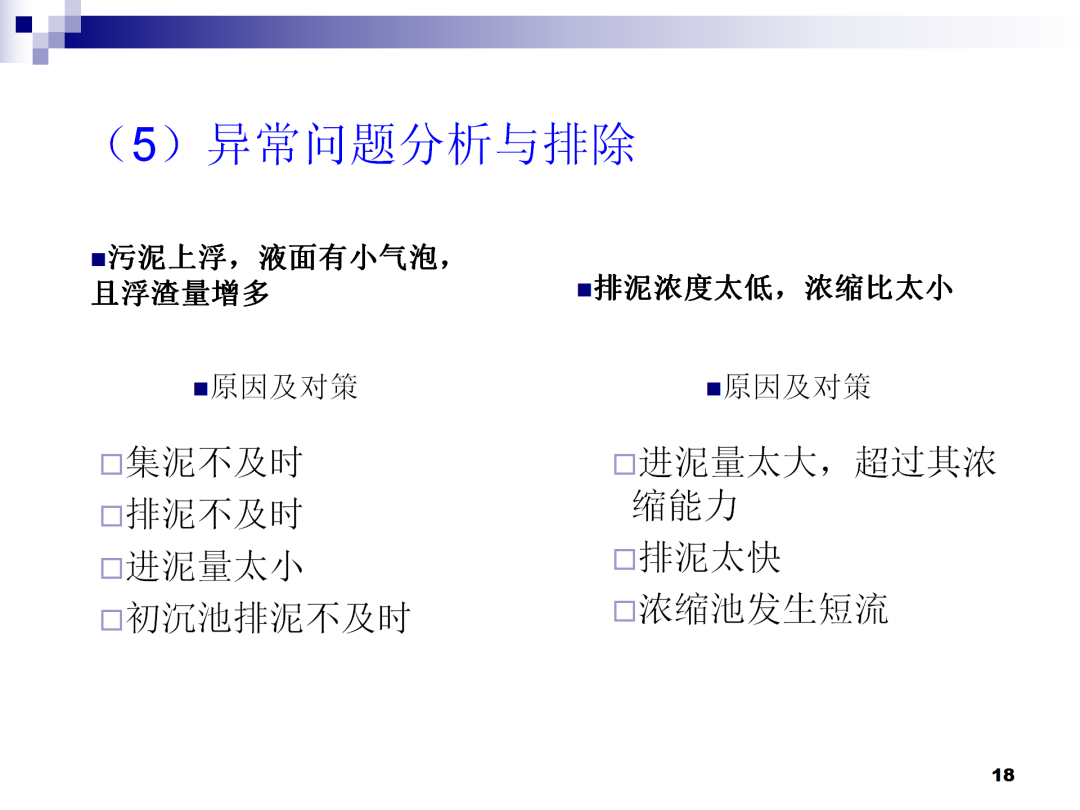 （5）异常问题分析与排除

■污泥上浮，液面有小气泡，且浮渣量增多

■原因及对策

□集泥不及时
□排泥不及时
□进泥量太小
□初沉池排泥不及时

■排泥浓度太低，浓缩比太小

■原因及对策

□进泥量太大，超过其浓缩能力
□排泥太快
□浓缩池发生短流

18